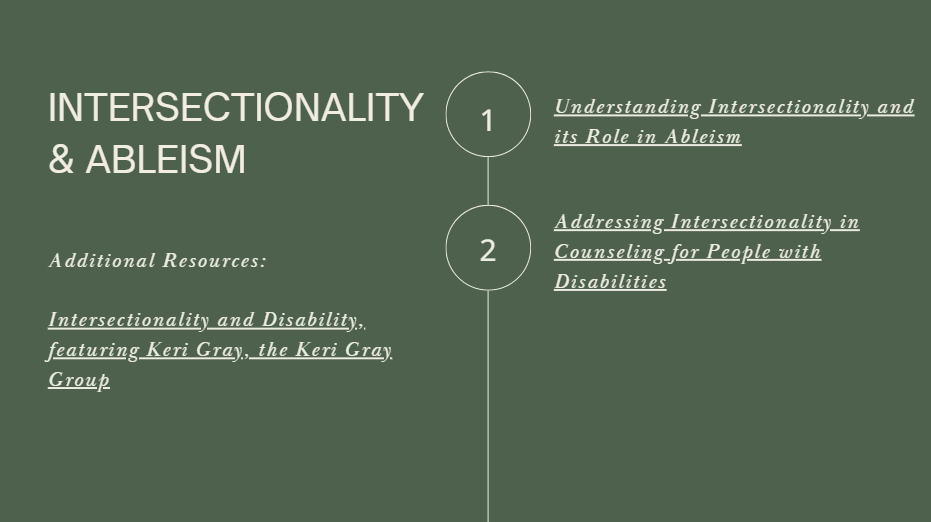 INTERSECTIONALITY & ABLEISM

Additional Resources:

Intersectionality and Disability, featuring Keri Gray, the Keri Gray Group

1

Understanding Intersectionality and its Role in Ableism

2

Addressing Intersectionality in Counseling for People with Disabilities